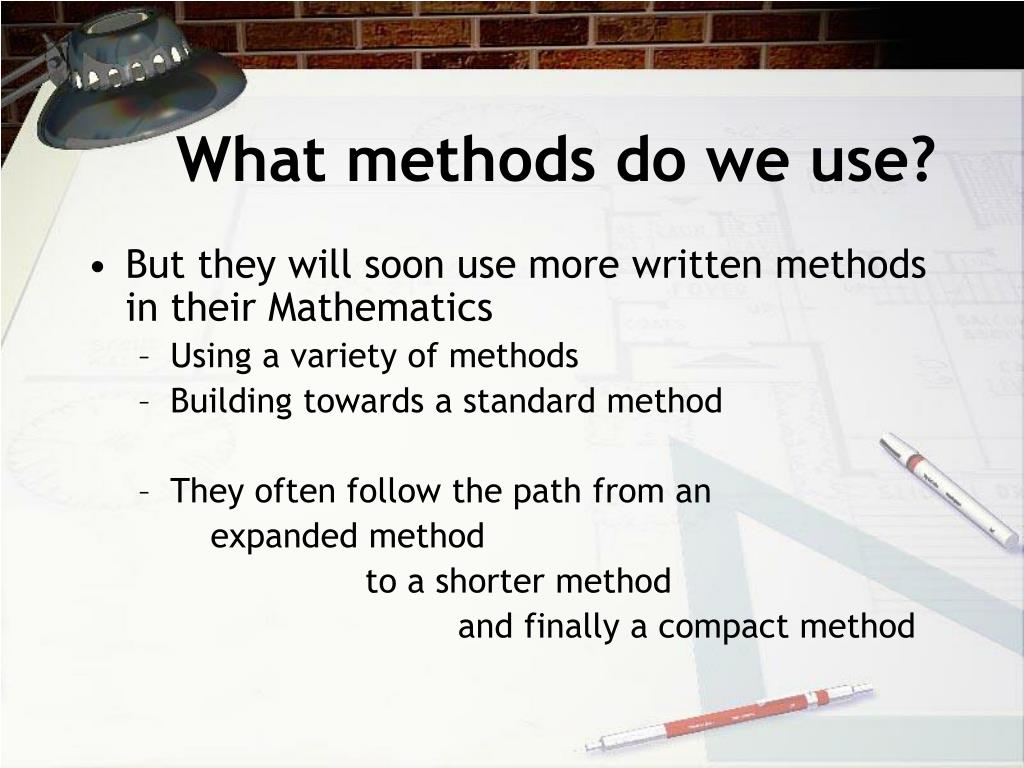 What methods do we use?

• But they will soon use more written methods in their Mathematics
– Using a variety of methods
– Building towards a standard method

– They often follow the path from an
expanded method
to a shorter method
and finally a compact method